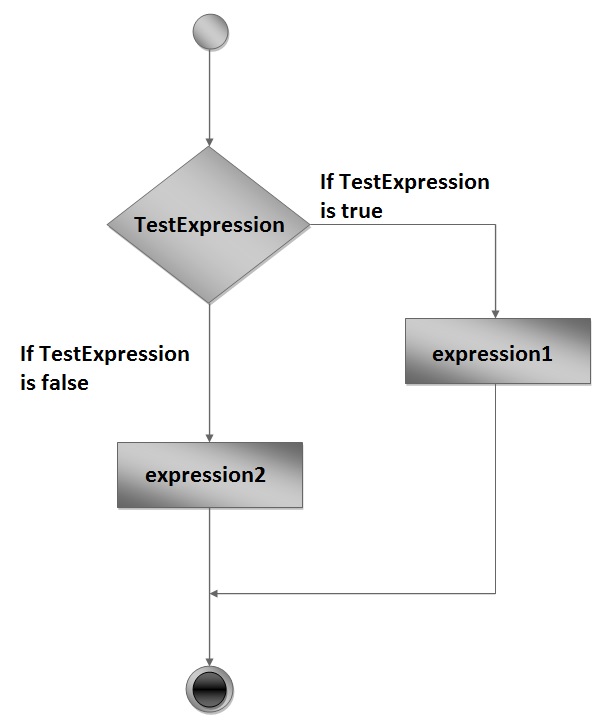 TestExpression

If TestExpression is true

expression1

If TestExpression is false

expression2